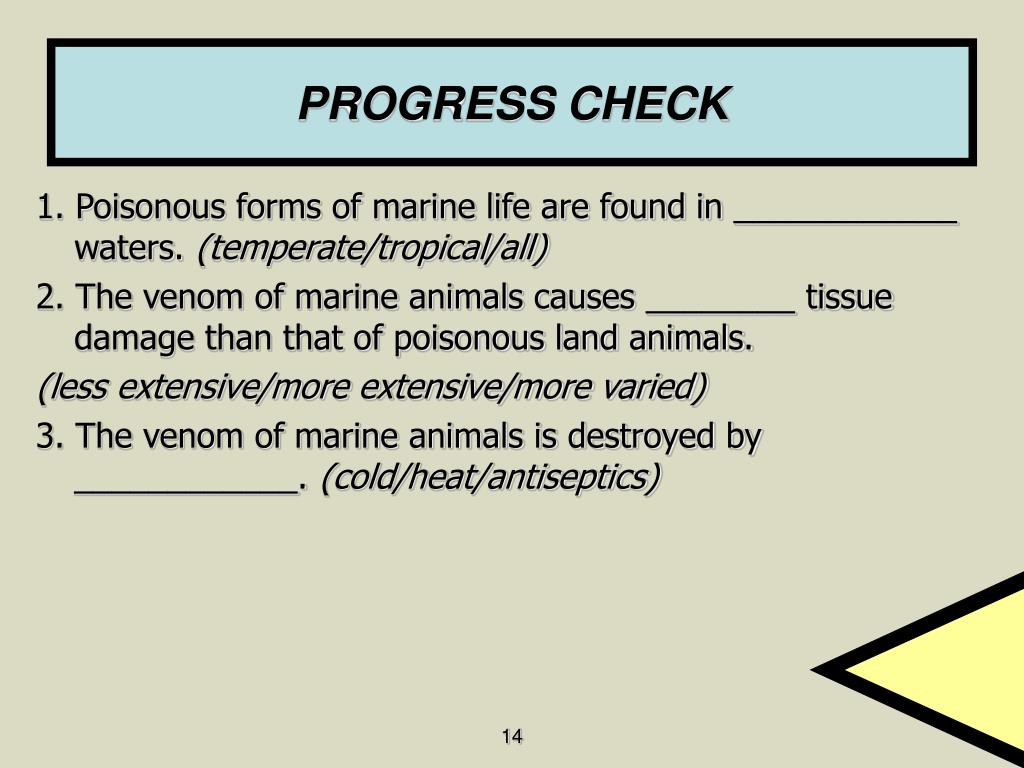 PROGRESS CHECK

1. Poisonous forms of marine life are found in ____________ waters. (temperate/tropical/all)

2. The venom of marine animals causes ________ tissue damage than that of poisonous land animals.

(less extensive/more extensive/more varied)

3. The venom of marine animals is destroyed by ____________. (cold/heat/antiseptics)

14